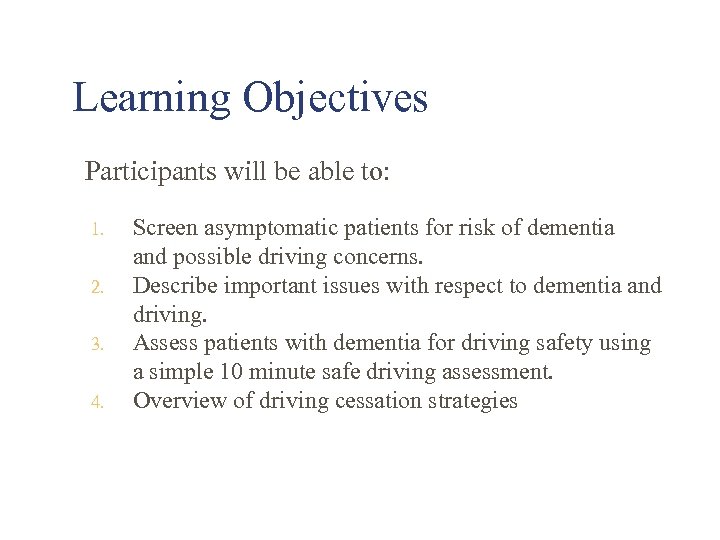 Learning Objectives

Participants will be able to:

1. Screen asymptomatic patients for risk of dementia and possible driving concerns.
2. Describe important issues with respect to dementia and driving.
3. Assess patients with dementia for driving safety using a simple 10 minute safe driving assessment.
4. Overview of driving cessation strategies